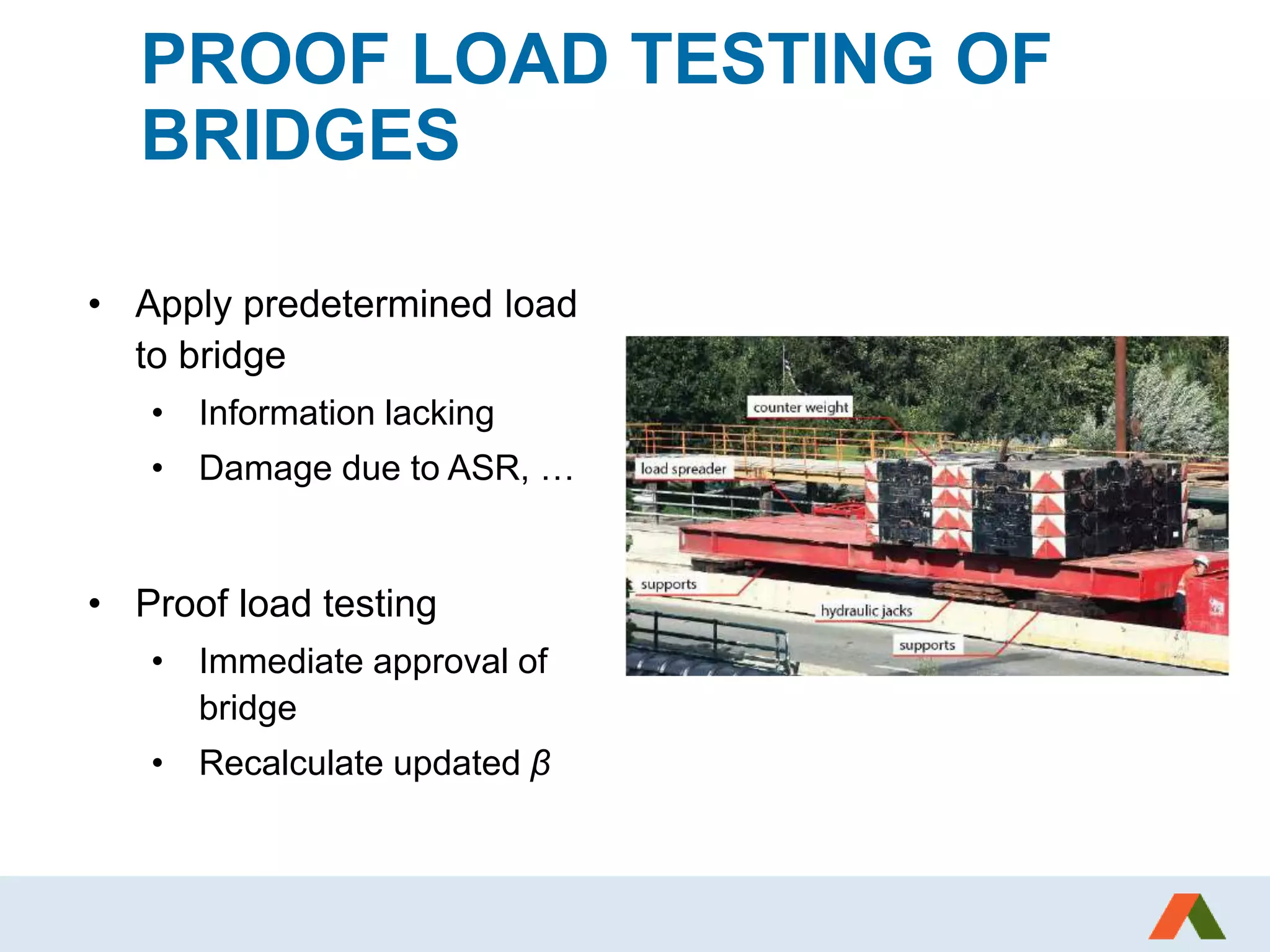 PROOF LOAD TESTING OF BRIDGES

• Apply predetermined load to bridge
  • Information lacking
  • Damage due to ASR, …

• Proof load testing
  • Immediate approval of bridge
  • Recalculate updated $\beta$

counter weight

load spreader

supports

hydraulic jacks

supports